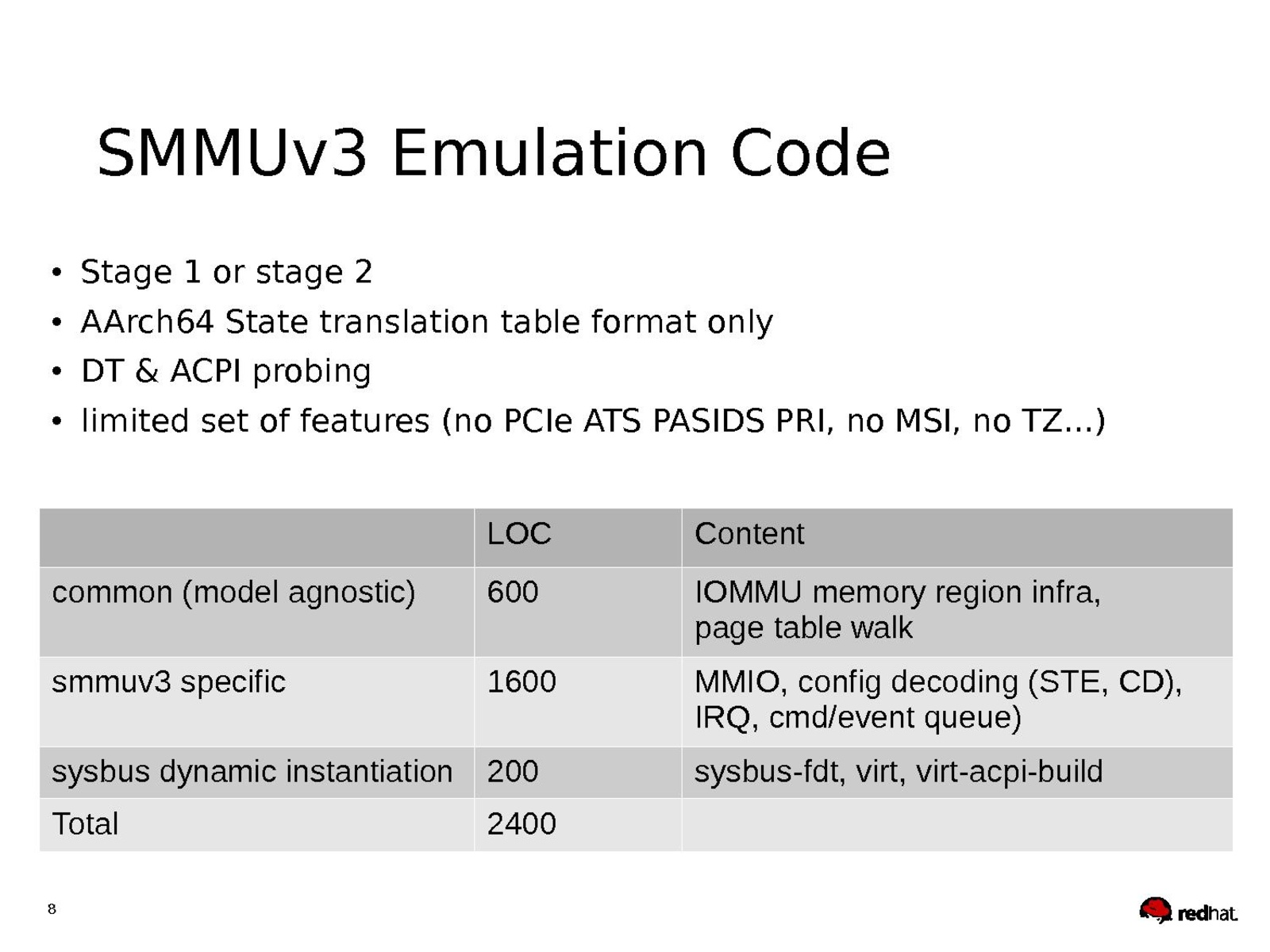 SMMUv3 Emulation Code

• Stage 1 or stage 2
• AArch64 State translation table format only
• DT & ACPI probing
• limited set of features (no PCIe ATS PASIDS PRI, no MSI, no TZ...)

| | LOC | Content |
|---|---|---|
| common (model agnostic) | 600 | IOMMU memory region infra, page table walk |
| smmuv3 specific | 1600 | MMIO, config decoding (STE, CD), IRQ, cmd/event queue) |
| sysbus dynamic instantiation | 200 | sysbus-fdt, virt, virt-acpi-build |
| Total | 2400 | |

8

redhat.